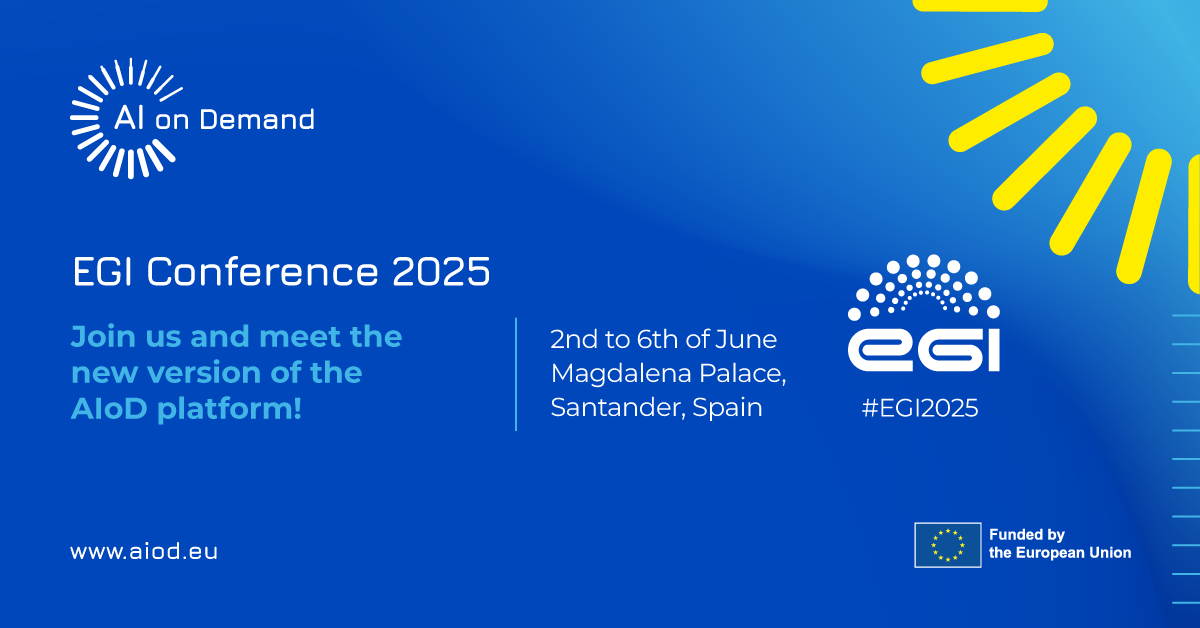 AI on Demand

EGI Conference 2025

Join us and meet the new version of the AIoD platform!

2nd to 6th of June
Magdalena Palace,
Santander, Spain

EGI
#EGI2025

www.aiod.eu

Funded by the European Union